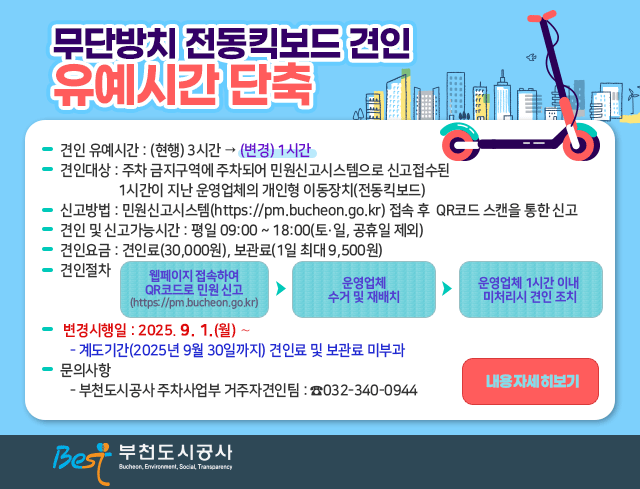 무단방치 전동킥보드 견인
유예시간 단축

- 견인 유예시간 : (현행) 3시간 → (변경) 1시간
- 견인대상 : 주차 금지구역에 주차되어 민원신고시스템으로 신고접수된 1시간이 지난 운영업체의 개인형 이동장치(전동킥보드)
- 신고방법 : 민원신고시스템(https://pm.bucheon.go.kr) 접속 후 QR코드 스캔을 통한 신고
- 견인 및 신고가능시간 : 평일 09:00 ~ 18:00(토·일, 공휴일 제외)
- 견인요금 : 견인료(30,000원), 보관료(1일 최대 9,500원)
- 견인절차

웹페이지 접속하여 QR코드로 민원 신고 (https://pm.bucheon.go.kr)

운영업체 수거 및 재배치

운영업체 1시간 이내 미처리시 견인 조치

- 변경시행일 : 2025. 9. 1.(월) ~
- 계도기간(2025년 9월 30일까지) 견인료 및 보관료 미부과
- 문의사항
- 부천도시공사 주차사업부 거주자견인팀 : ☎032-340-0944

내용자세히보기

Best 부천도시공사
Bucheon, Environment, Social, Transparency